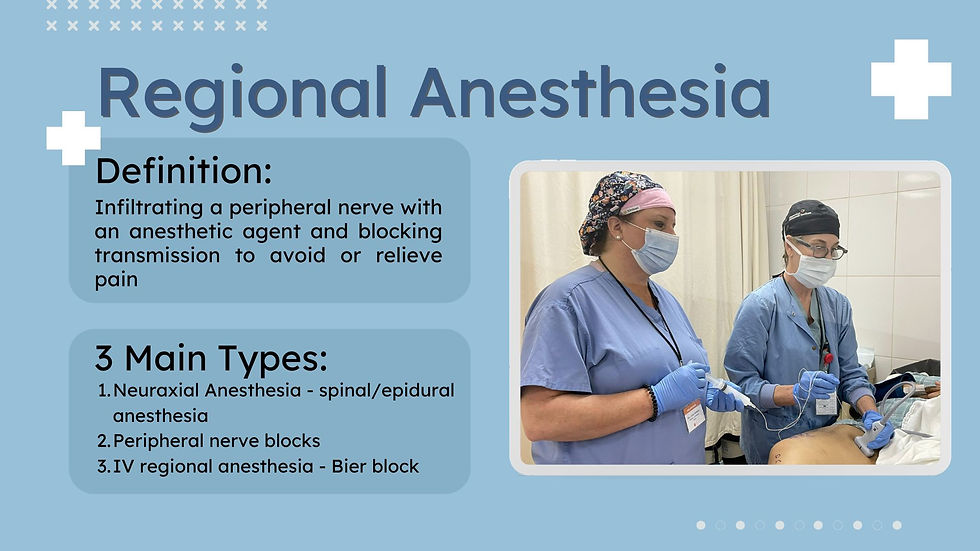 Regional Anesthesia

Definition:

Infiltrating a peripheral nerve with an anesthetic agent and blocking transmission to avoid or relieve pain

3 Main Types:

1. Neuraxial Anesthesia - spinal/epidural anesthesia
2. Peripheral nerve blocks
3. IV regional anesthesia - Bier block